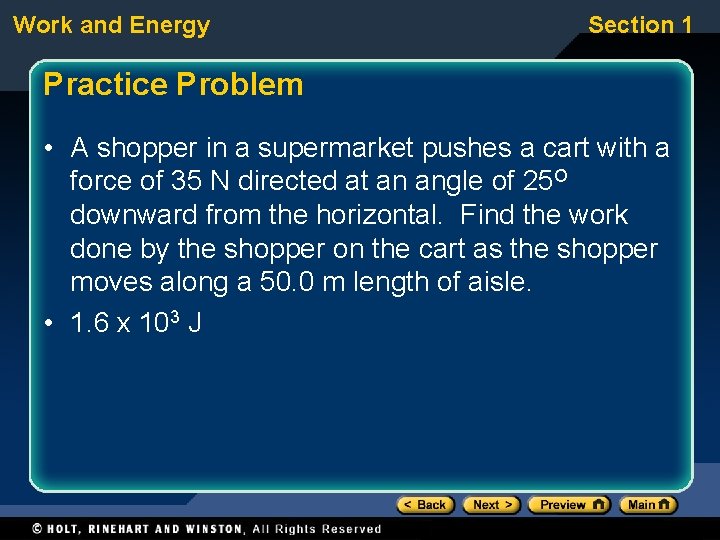 Work and Energy

Section 1

Practice Problem

• A shopper in a supermarket pushes a cart with a force of 35 N directed at an angle of $25^{o}$ downward from the horizontal. Find the work done by the shopper on the cart as the shopper moves along a 50.0 m length of aisle.

• $1.6 \times 10^3$ J

< Back Next > Preview Main

© HOLT, RINEHART AND WINSTON, All Rights Reserved